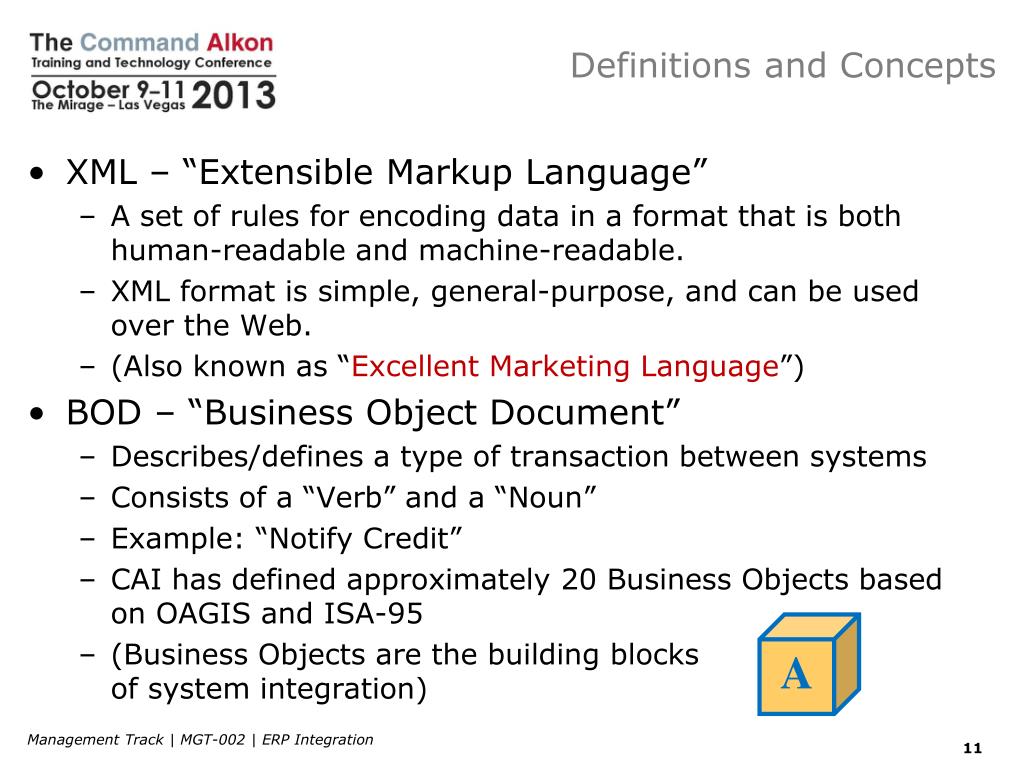 The Command Alkon
Training and Technology Conference
October 9–11
The Mirage – Las Vegas 2013

Definitions and Concepts

• XML – “Extensible Markup Language”
– A set of rules for encoding data in a format that is both human-readable and machine-readable.
– XML format is simple, general-purpose, and can be used over the Web.
– (Also known as “Excellent Marketing Language”)
• BOD – “Business Object Document”
– Describes/defines a type of transaction between systems
– Consists of a “Verb” and a “Noun”
– Example: “Notify Credit”
– CAI has defined approximately 20 Business Objects based on OAGIS and ISA-95
– (Business Objects are the building blocks of system integration)

A

Management Track | MGT-002 | ERP Integration

11